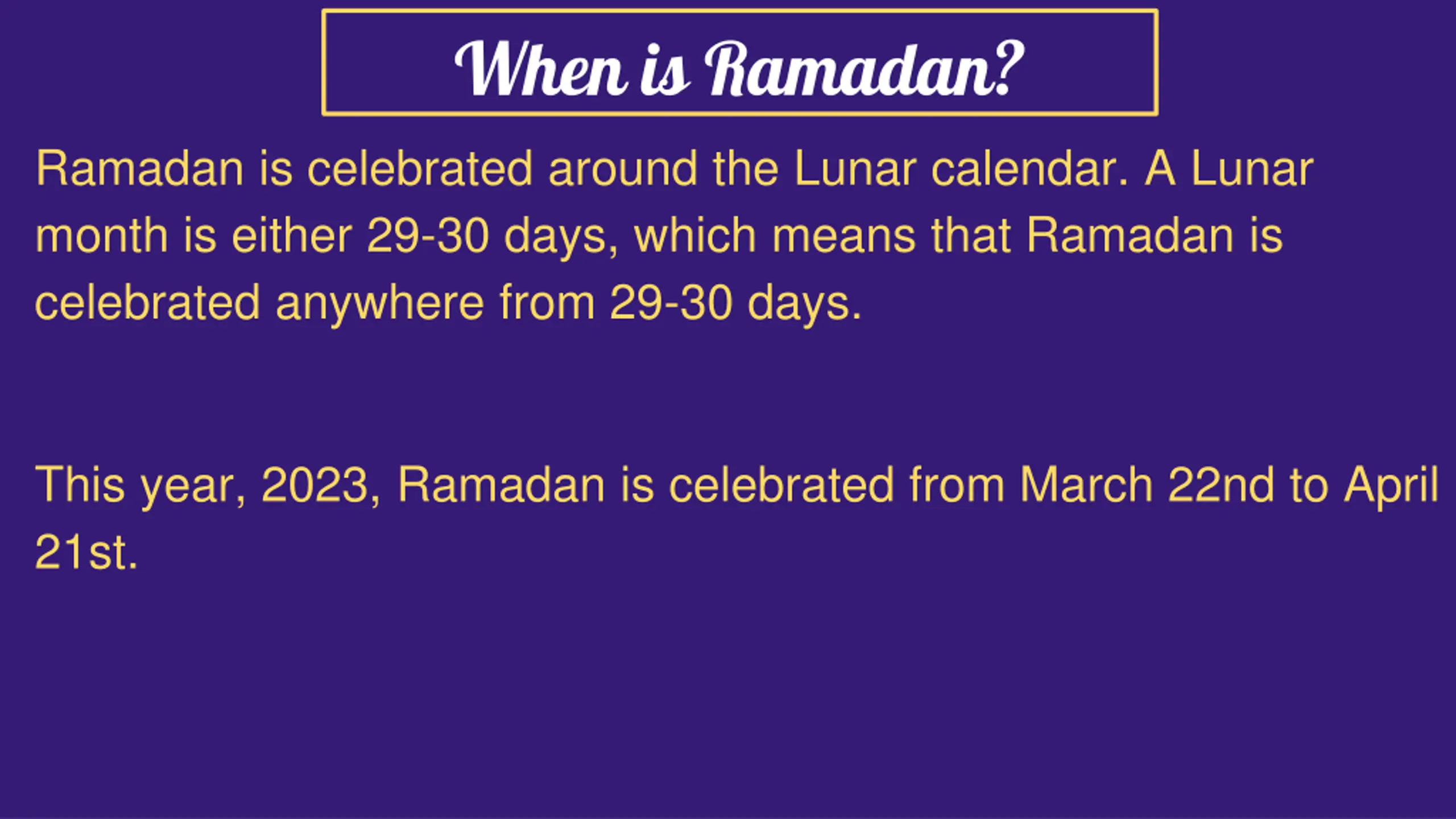 When is Ramadan?

Ramadan is celebrated around the Lunar calendar. A Lunar month is either 29-30 days, which means that Ramadan is celebrated anywhere from 29-30 days.

This year, 2023, Ramadan is celebrated from March 22nd to April 21st.